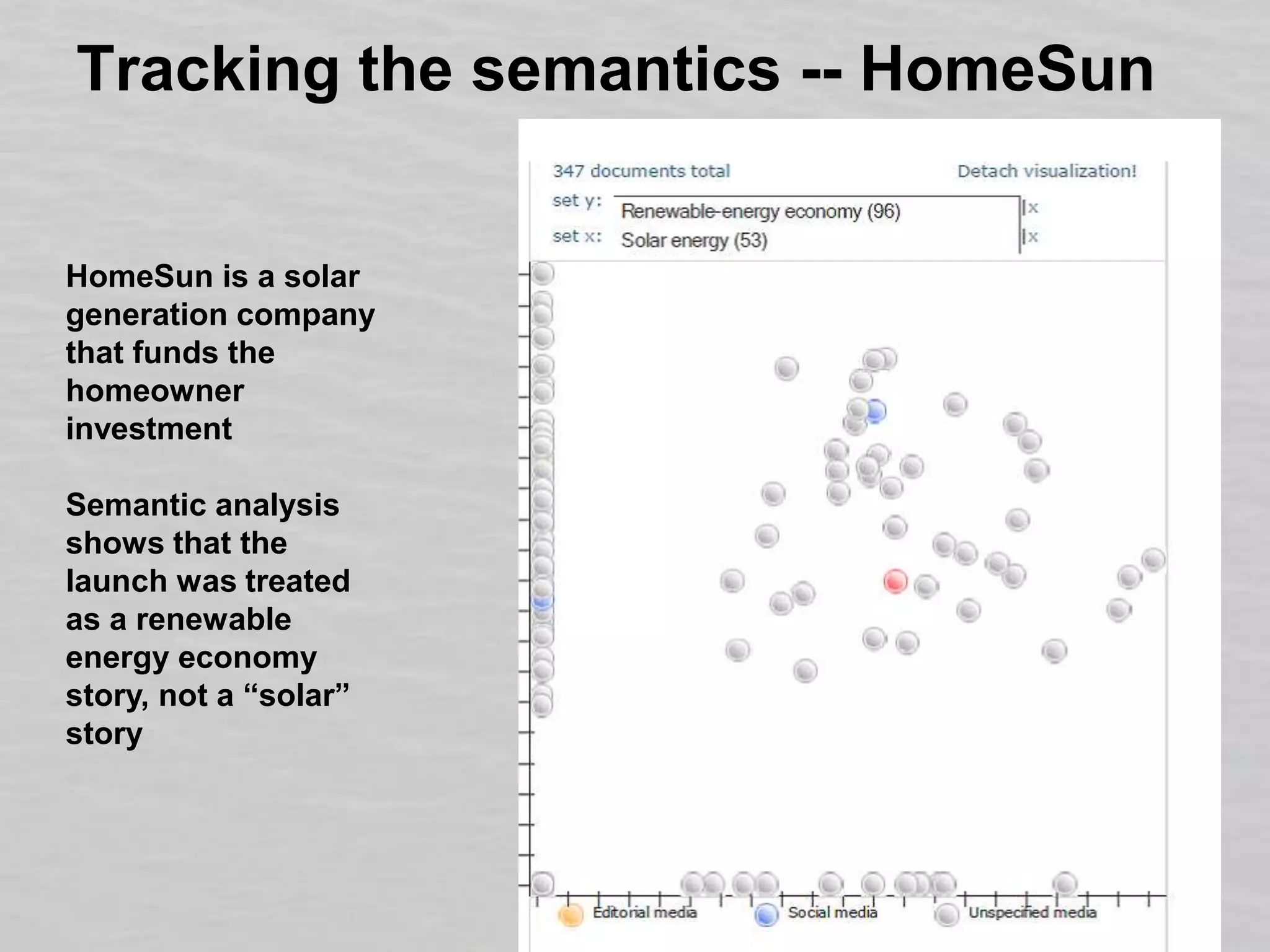 Tracking the semantics -- HomeSun

HomeSun is a solar generation company that funds the homeowner investment

Semantic analysis shows that the launch was treated as a renewable energy economy story, not a “solar” story

347 documents total

Detach visualization!

set y: Renewable-energy economy (96) |x

set x: Solar energy (53) |x

Editorial media

Social media

Unspecified media